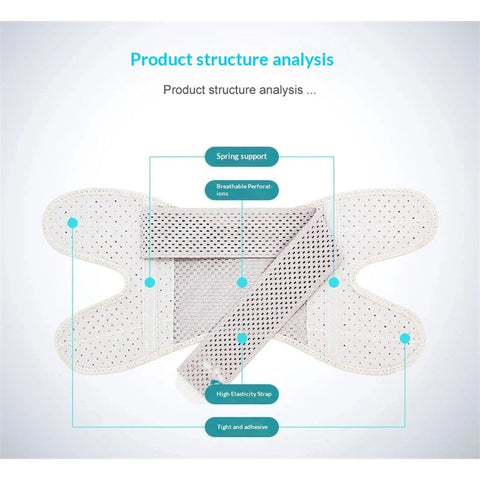 Product structure analysis

Product structure analysis ...

Spring support

Breathable Perforations

High Elasticity Strap

Tight and adhesive